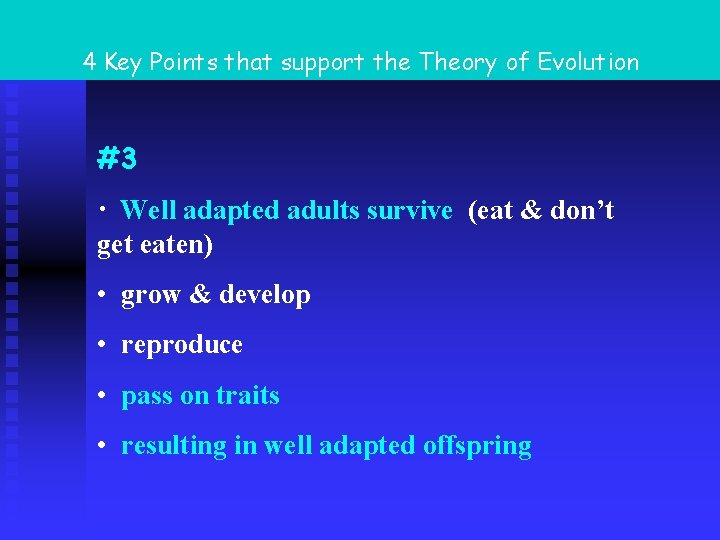 4 Key Points that support the Theory of Evolution

#3

• Well adapted adults survive (eat & don't get eaten)

• grow & develop

• reproduce

• pass on traits

• resulting in well adapted offspring